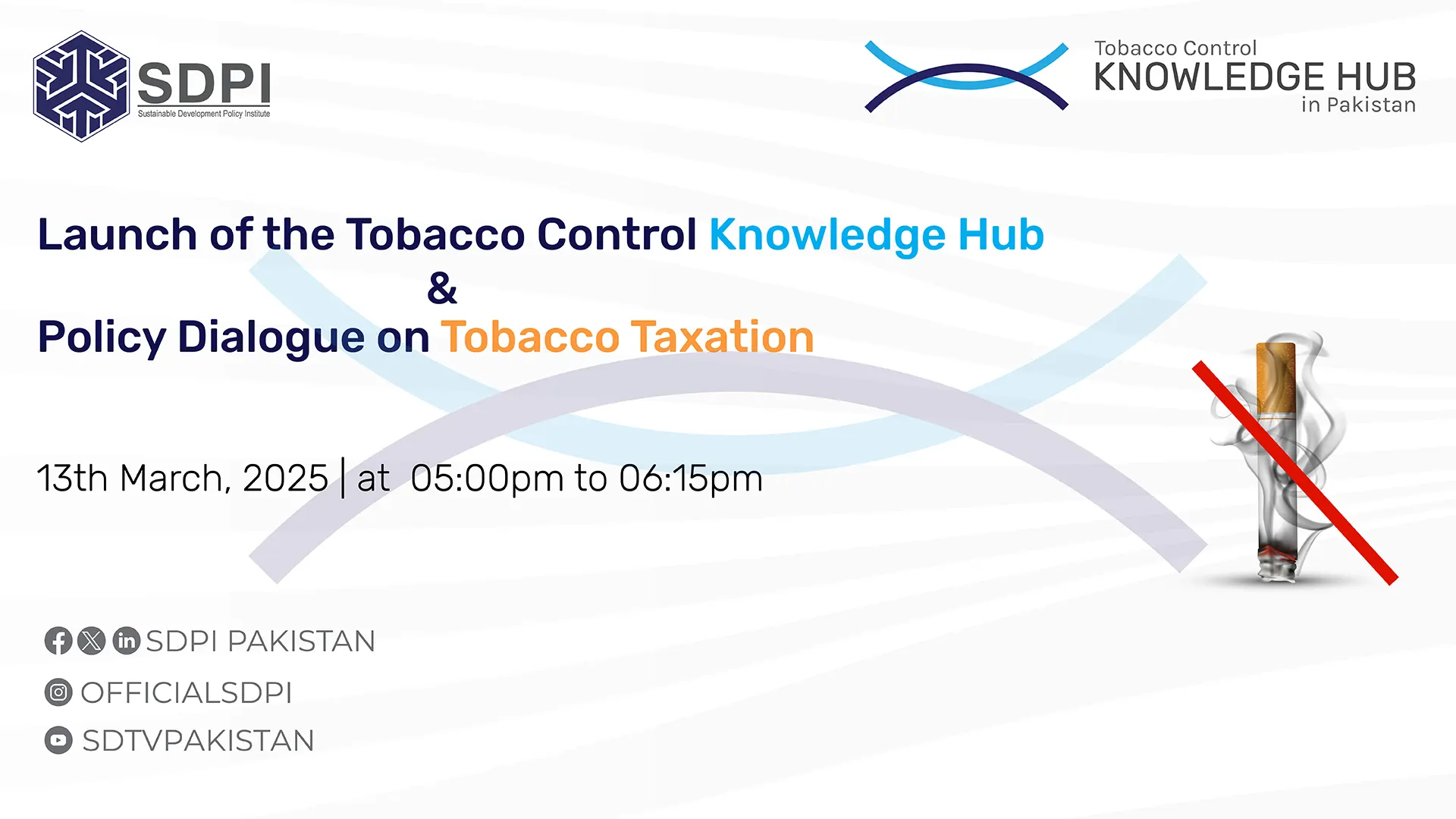 SDPI
Sustainable Development Policy Institute

Tobacco Control
KNOWLEDGE HUB
in Pakistan

Launch of the Tobacco Control Knowledge Hub
&
Policy Dialogue on Tobacco Taxation

13th March, 2025 | at 05:00pm to 06:15pm

SDPI PAKISTAN
OFFICIALSDPI
SDTVPAKISTAN